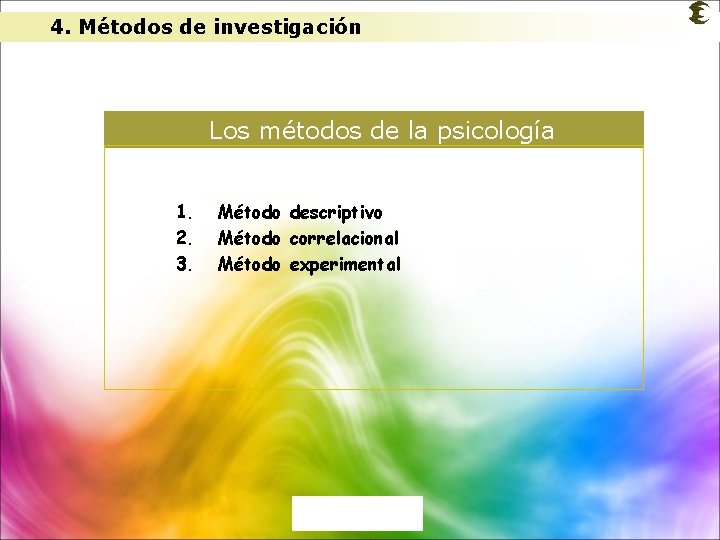 4. Métodos de investigación

Los métodos de la psicología

1. Método descriptivo
2. Método correlacional
3. Método experimental